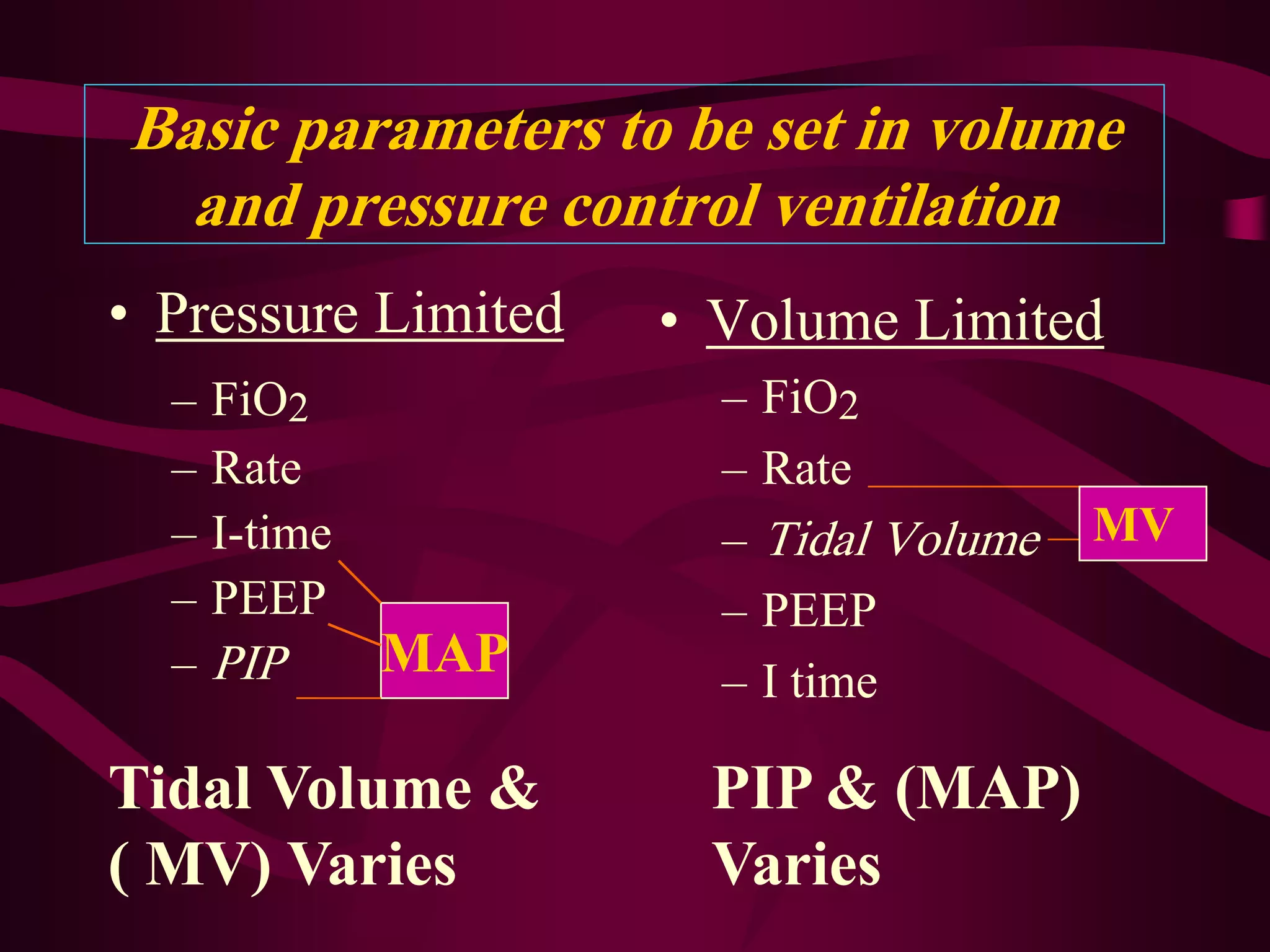 Basic parameters to be set in volume and pressure control ventilation

• Pressure Limited
– $FiO_2$
– Rate
– I-time
– PEEP
– PIP

MAP

Tidal Volume & ( MV) Varies

• Volume Limited
– $FiO_2$
– Rate
– Tidal Volume
– PEEP
– I time

MV

PIP & (MAP) Varies